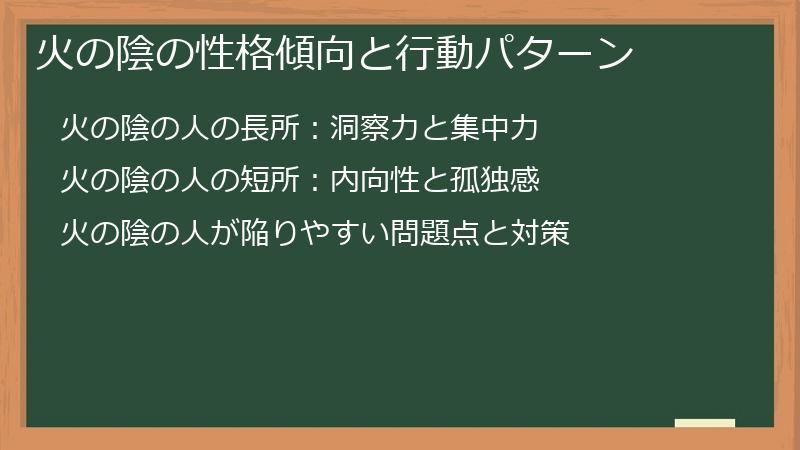 火の陰の性格傾向と行動パターン

火の陰の人の長所：洞察力と集中力

火の陰の人の短所：内向性と孤独感

火の陰の人が陥りやすい問題点と対策